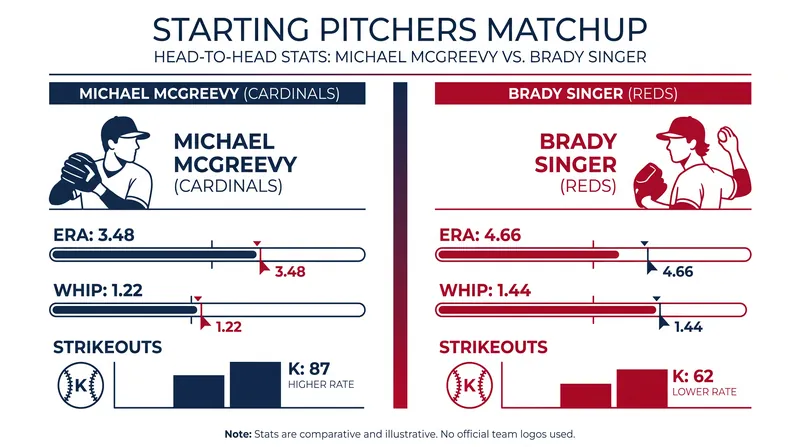 STARTING PITCHERS MATCHUP

HEAD-TO-HEAD STATS: MICHAEL MCGREEVY VS. BRADY SINGER

MICHAEL MCGREEVY (CARDINALS)

MICHAEL MCGREEVY (CARDINALS)

ERA: 3.48

3.48

WHIP: 1.22

1.22

STRIKEOUTS

K

K: 87
HIGHER RATE

BRADY SINGER (REDS)

BRADY SINGER (REDS)

ERA: 4.66

4.66

WHIP: 1.44

1.44

STRIKEOUTS

K

K: 62
LOWER RATE

Note: Stats are comparative and illustrative. No official team logos used.